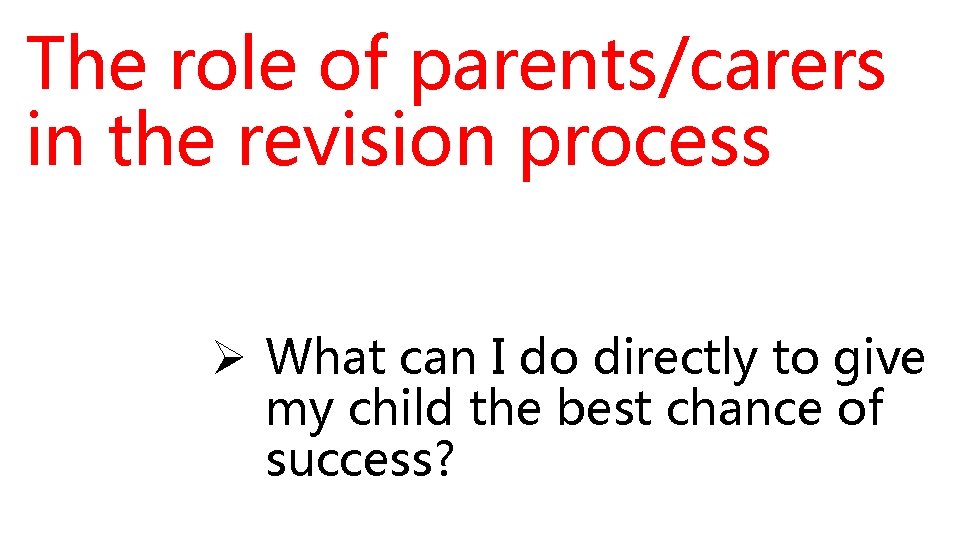 The role of parents/carers in the revision process

➢ What can I do directly to give my child the best chance of success?